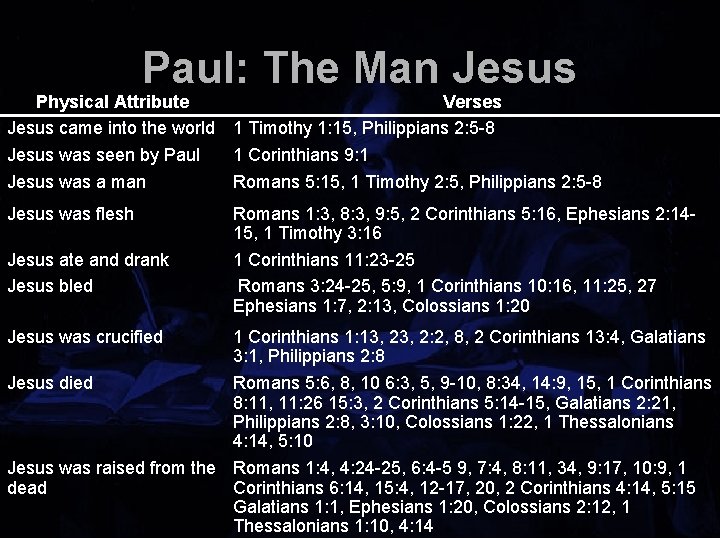 Paul: The Man Jesus

| Physical Attribute | Verses |
|---|---|
| Jesus came into the world | 1 Timothy 1:15, Philippians 2:5-8 |
| Jesus was seen by Paul | 1 Corinthians 9:1 |
| Jesus was a man | Romans 5:15, 1 Timothy 2:5, Philippians 2:5-8 |
| Jesus was flesh | Romans 1:3, 8:3, 9:5, 2 Corinthians 5:16, Ephesians 2:14-15, 1 Timothy 3:16 |
| Jesus ate and drank | 1 Corinthians 11:23-25 |
| Jesus bled | Romans 3:24-25, 5:9, 1 Corinthians 10:16, 11:25, 27 Ephesians 1:7, 2:13, Colossians 1:20 |
| Jesus was crucified | 1 Corinthians 1:13, 23, 2:2, 8, 2 Corinthians 13:4, Galatians 3:1, Philippians 2:8 |
| Jesus died | Romans 5:6, 8, 10 6:3, 5, 9-10, 8:34, 14:9, 15, 1 Corinthians 8:11, 11:26 15:3, 2 Corinthians 5:14-15, Galatians 2:21, Philippians 2:8, 3:10, Colossians 1:22, 1 Thessalonians 4:14, 5:10 |
| Jesus was raised from the dead | Romans 1:4, 4:24-25, 6:4-5 9, 7:4, 8:11, 34, 9:17, 10:9, 1 Corinthians 6:14, 15:4, 12-17, 20, 2 Corinthians 4:14, 5:15 Galatians 1:1, Ephesians 1:20, Colossians 2:12, 1 Thessalonians 1:10, 4:14 |